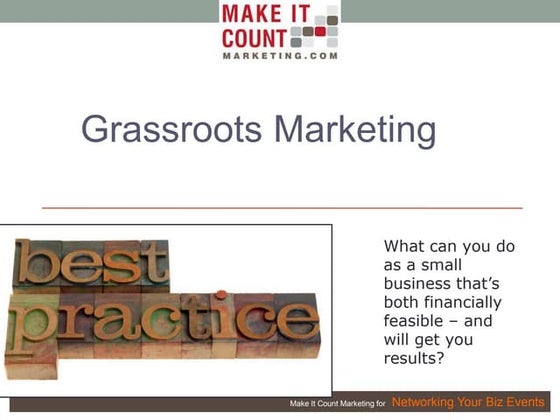 MAKE IT COUNT MARKETING.COM

Grassroots Marketing

best practice

What can you do as a small business that's both financially feasible – and will get you results?

Make It Count Marketing for Networking Your Biz Events